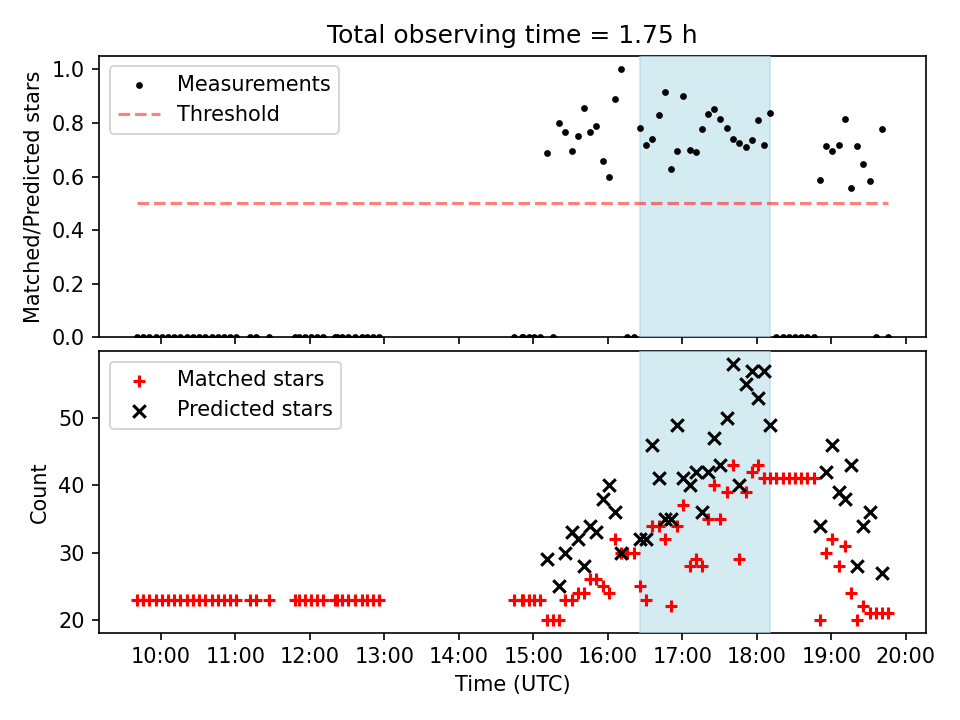 Total observing time = 1.75 h

Measurements
Threshold

Matched/Predicted stars

1.0
0.8
0.6
0.4
0.2
0.0

Matched stars
Predicted stars

Count

50
40
30
20

10:00 11:00 12:00 13:00 14:00 15:00 16:00 17:00 18:00 19:00 20:00
Time (UTC)